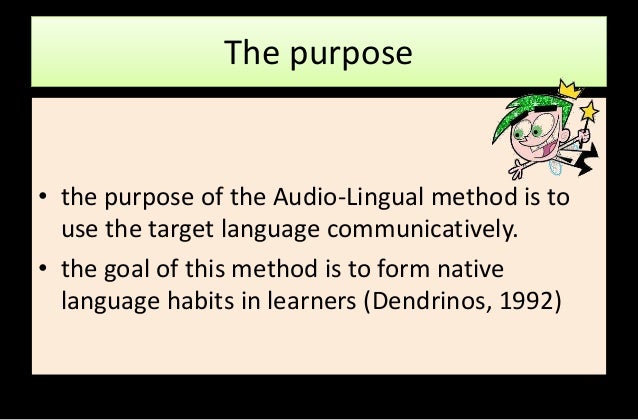 The purpose

• the purpose of the Audio-Lingual method is to use the target language communicatively.
• the goal of this method is to form native language habits in learners (Dendrinos, 1992)